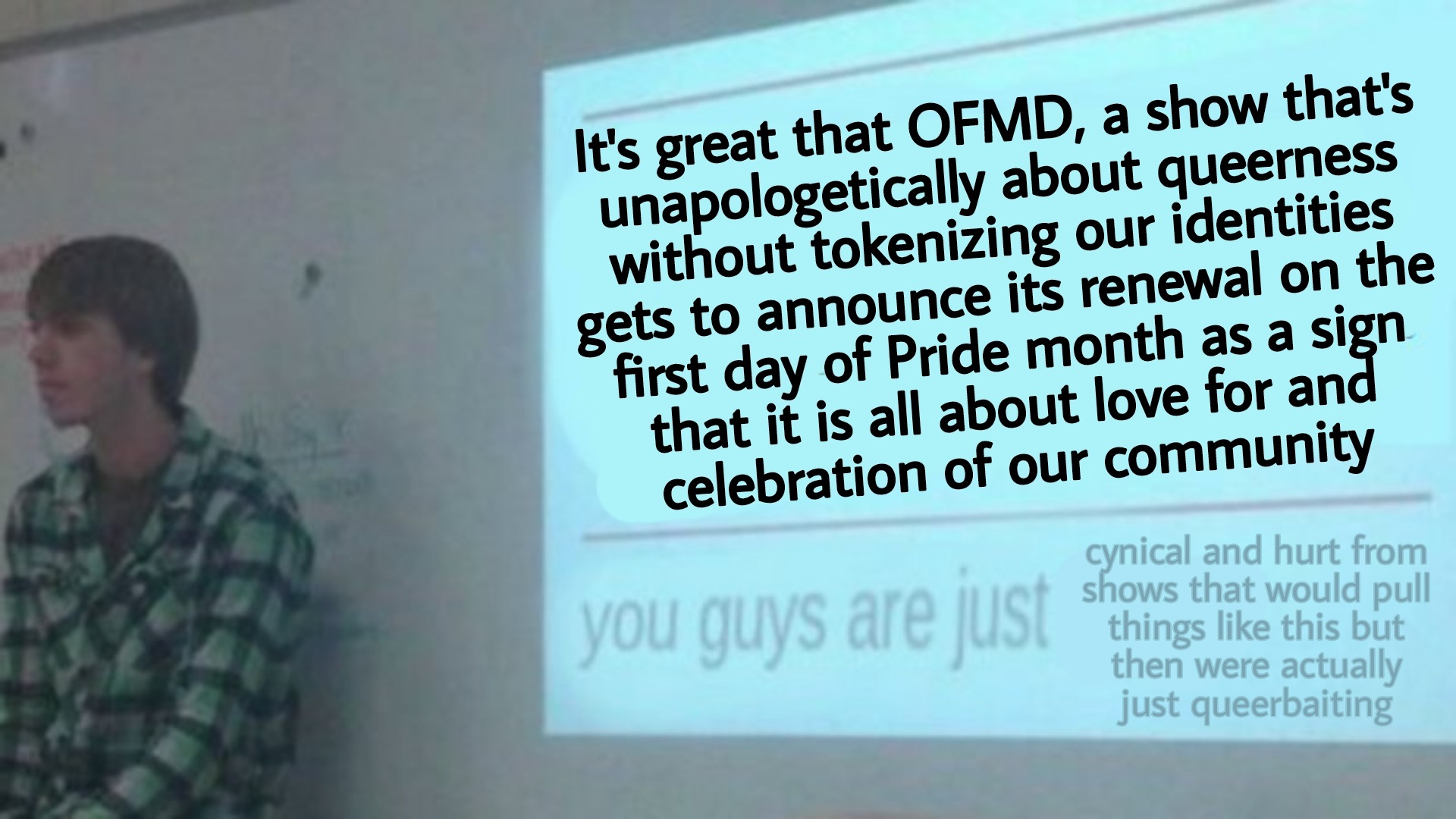 It's great that OFMD, a show that's unapologetically about queerness without tokenizing our identities gets to announce its renewal on the first day of Pride month as a sign that it is all about love for and celebration of our community

you guys are just

cynical and hurt from shows that would pull things like this but then were actually just queerbaiting